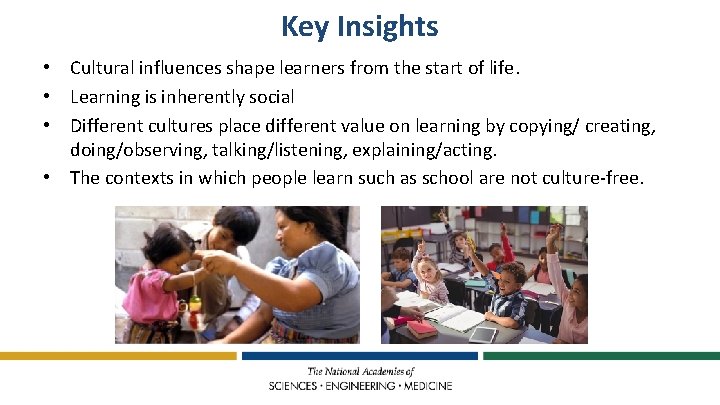 Key Insights

• Cultural influences shape learners from the start of life.
• Learning is inherently social
• Different cultures place different value on learning by copying/ creating, doing/observing, talking/listening, explaining/acting.
• The contexts in which people learn such as school are not culture-free.

The National Academies of
SCIENCES · ENGINEERING · MEDICINE